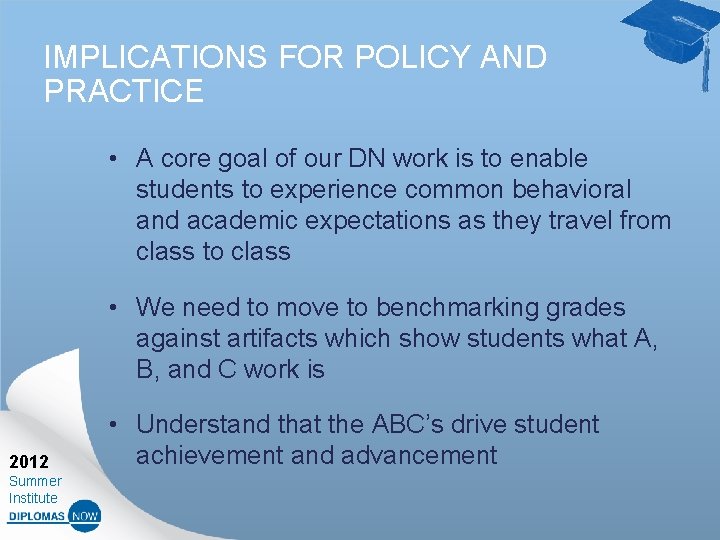 IMPLICATIONS FOR POLICY AND PRACTICE

• A core goal of our DN work is to enable students to experience common behavioral and academic expectations as they travel from class to class

• We need to move to benchmarking grades against artifacts which show students what A, B, and C work is

• Understand that the ABC's drive student achievement and advancement

2012
Summer
Institute
DIPLOMAS NOW